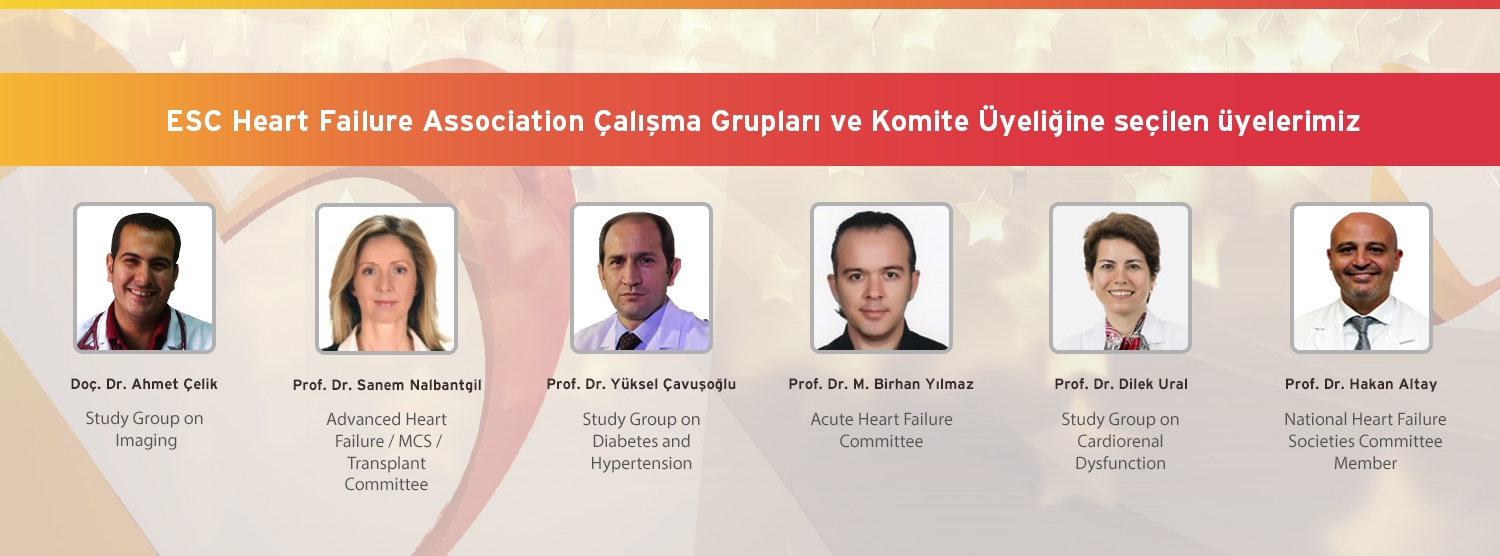 ESC Heart Failure Association Çalışma Grupları ve Komite Üyeliğine seçilen üyelerimiz

Doç. Dr. Ahmet Çelik
Study Group on Imaging

Prof. Dr. Sanem Nalbantgil
Advanced Heart Failure / MCS / Transplant Committee

Prof. Dr. Yüksel Çavuşoğlu
Study Group on Diabetes and Hypertension

Prof. Dr. M. Birhan Yılmaz
Acute Heart Failure Committee

Prof. Dr. Dilek Ural
Study Group on Cardiorenal Dysfunction

Prof. Dr. Hakan Altay
National Heart Failure Societies Committee Member